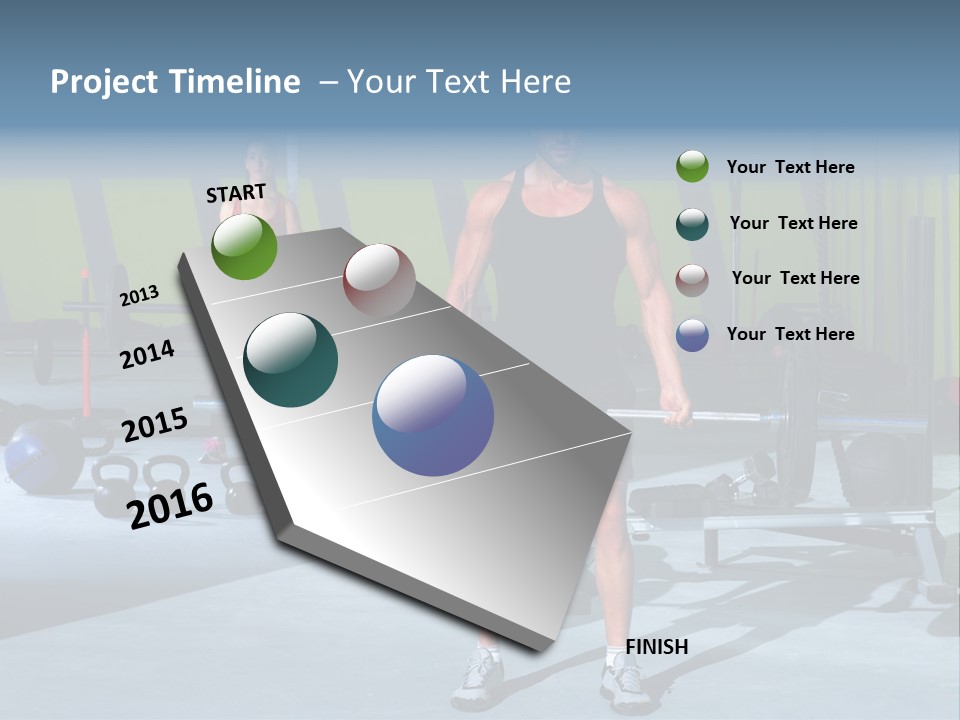 Project Timeline – Your Text Here

START

2013

2014

2015

2016

FINISH

Your Text Here

Your Text Here

Your Text Here

Your Text Here